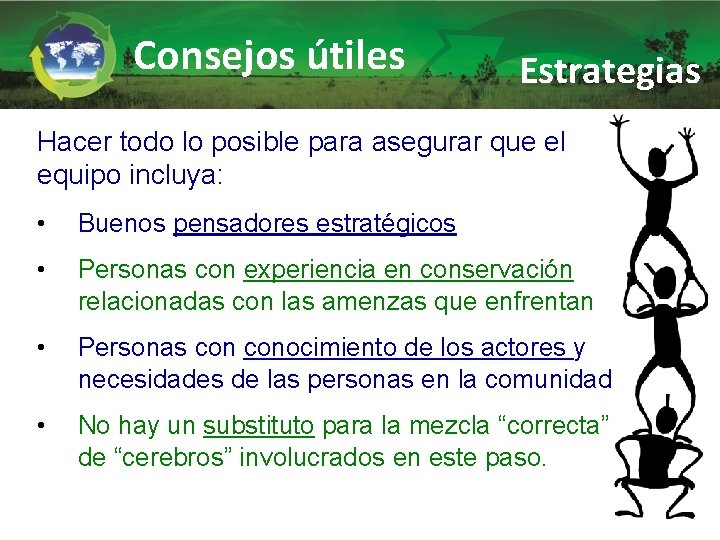 Consejos útiles

Estrategias

Hacer todo lo posible para asegurar que el equipo incluya:

• Buenos pensadores estratégicos

• Personas con experiencia en conservación relacionadas con las amenzas que enfrentan

• Personas con conocimiento de los actores y necesidades de las personas en la comunidad

• No hay un substituto para la mezcla “correcta” de “cerebros” involucrados en este paso.